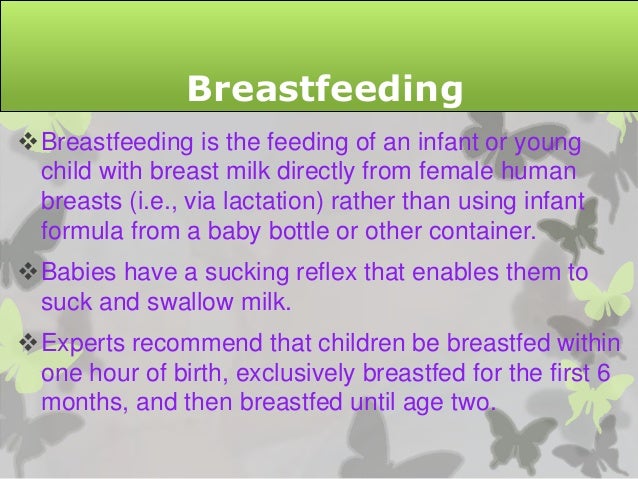 Breastfeeding

❖ Breastfeeding is the feeding of an infant or young child with breast milk directly from female human breasts (i.e., via lactation) rather than using infant formula from a baby bottle or other container.

❖ Babies have a sucking reflex that enables them to suck and swallow milk.

❖ Experts recommend that children be breastfed within one hour of birth, exclusively breastfed for the first 6 months, and then breastfed until age two.